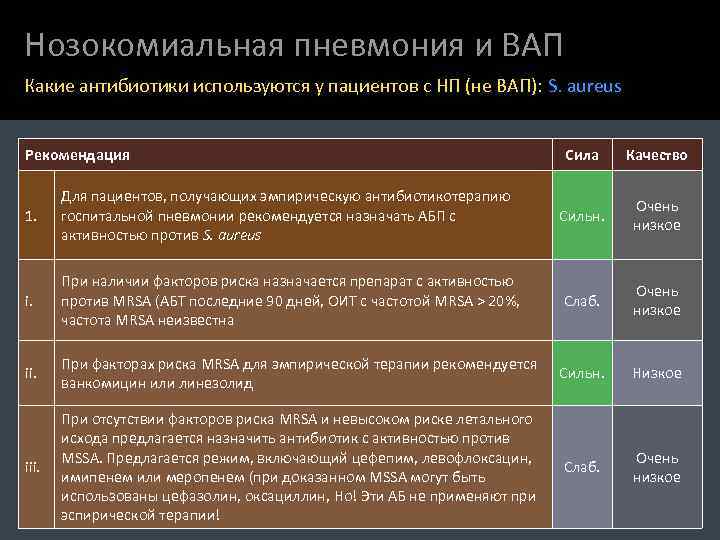 Нозокомиальная пневмония и ВАП

Какие антибиотики используются у пациентов с НП (не ВАП): S. aureus

| Рекомендация | | Сила | Качество |
|---|---|---|---|
| 1. | Для пациентов, получающих эмпирическую антибиотикотерапию госпитальной пневмонии рекомендуется назначать АБП с активностью против S. aureus | Сильн. | Очень низкое |
| i. | При наличии факторов риска назначается препарат с активностью против MRSA (АБТ последние 90 дней, ОИТ с частотой MRSA > 20%, частота MRSA неизвестна | Слаб. | Очень низкое |
| ii. | При факторах риска MRSA для эмпирической терапии рекомендуется ванкомицин или линезолид | Сильн. | Низкое |
| iii. | При отсутствии факторов риска MRSA и невысоком риске летального исхода предлагается назначить антибиотик с активностью против MSSA. Предлагается режим, включающий цефепим, левофлоксацин, имипенем или меропенем (при доказанном MSSA могут быть использованы цефазолин, оксациллин, Но! Эти АБ не применяют при эспирической терапии! | Слаб. | Очень низкое |